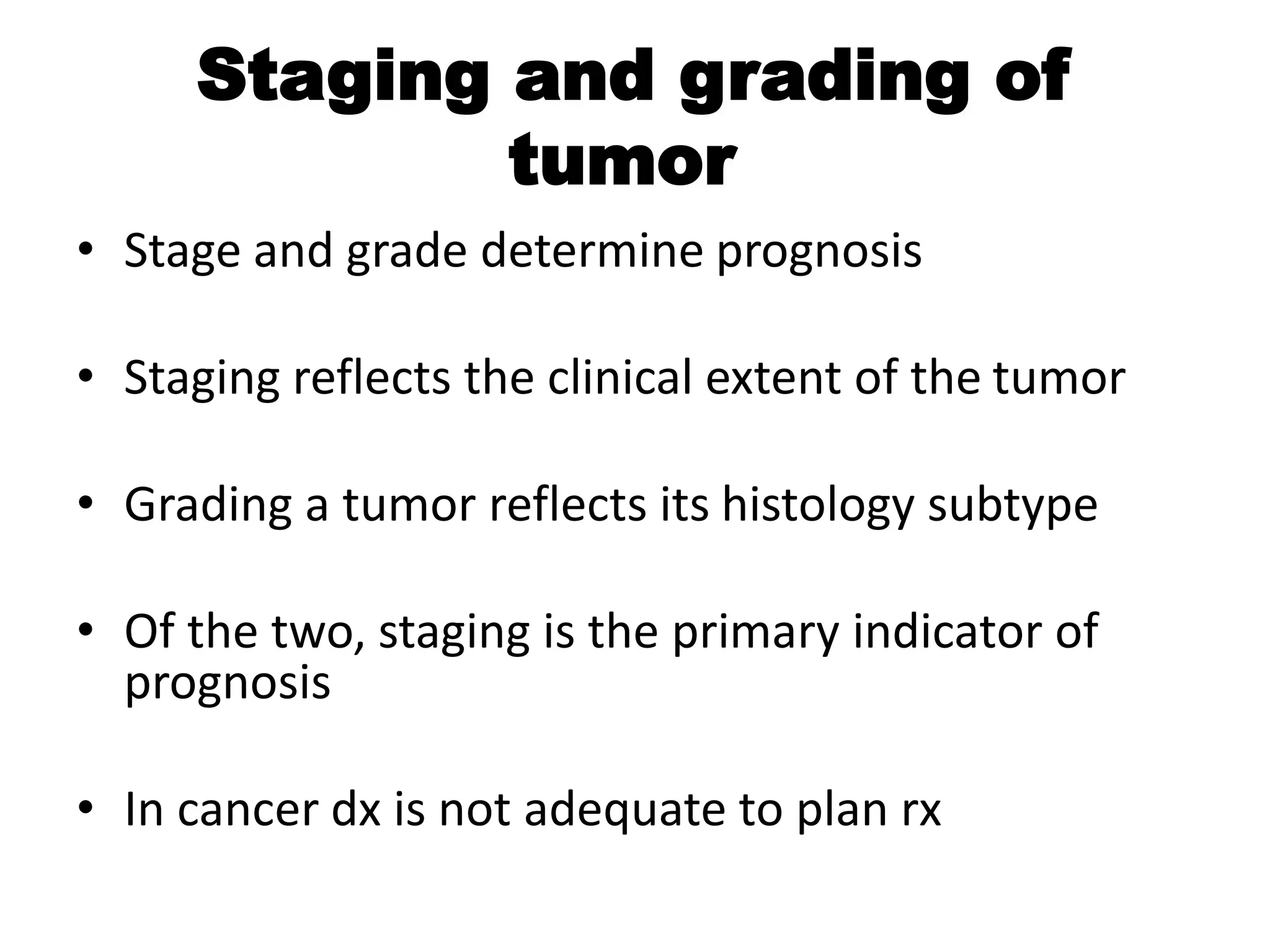 Staging and grading of tumor

• Stage and grade determine prognosis

• Staging reflects the clinical extent of the tumor

• Grading a tumor reflects its histology subtype

• Of the two, staging is the primary indicator of prognosis

• In cancer dx is not adequate to plan rx